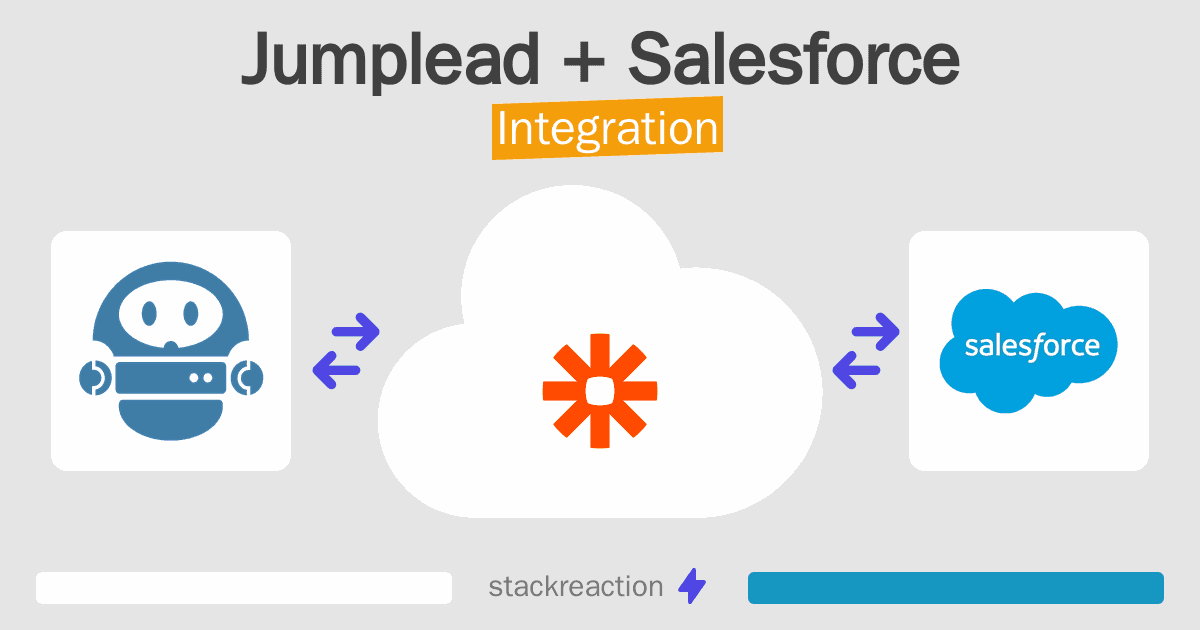 Jumplead + Salesforce
Integration

salesforce

stackreaction